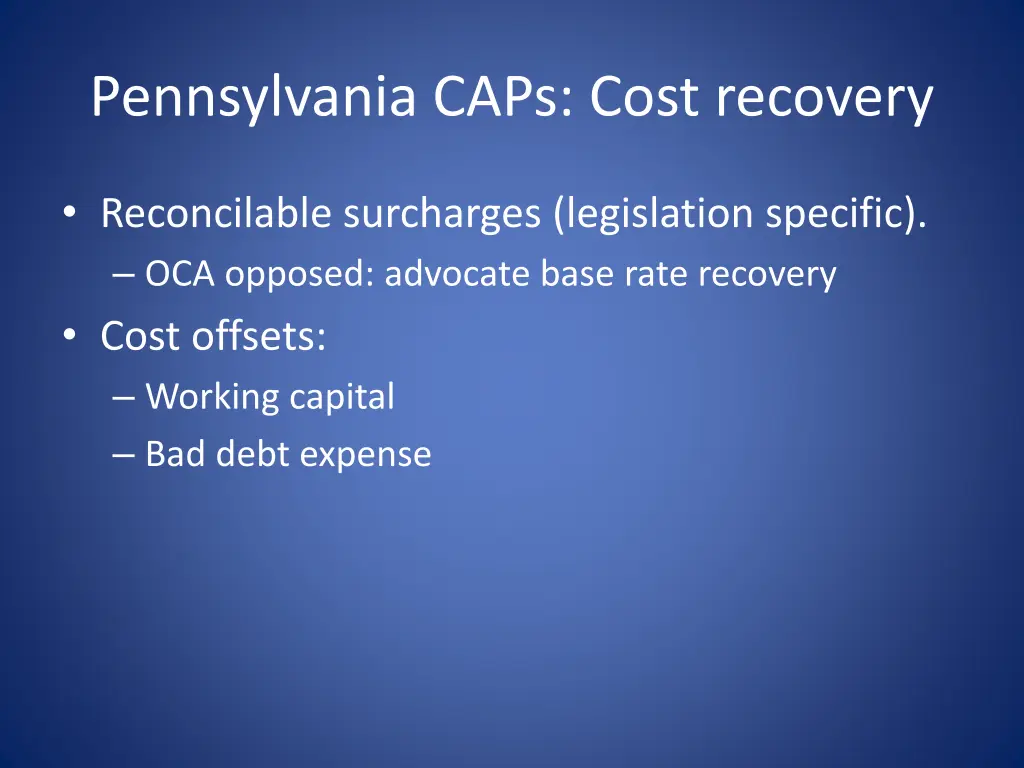 Pennsylvania CAPs: Cost recovery

• Reconcilable surcharges (legislation specific).
– OCA opposed: advocate base rate recovery
• Cost offsets:
– Working capital
– Bad debt expense